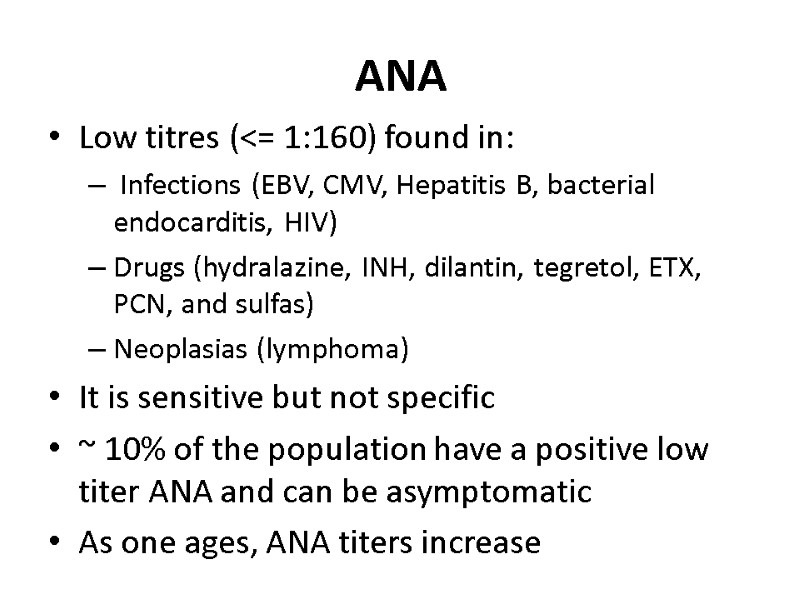 ANA

• Low titres (<= 1:160) found in:
– Infections (EBV, CMV, Hepatitis B, bacterial endocarditis, HIV)
– Drugs (hydralazine, INH, dilantin, tegretol, ETX, PCN, and sulfas)
– Neoplasias (lymphoma)
• It is sensitive but not specific
• ~ 10% of the population have a positive low titer ANA and can be asymptomatic
• As one ages, ANA titers increase